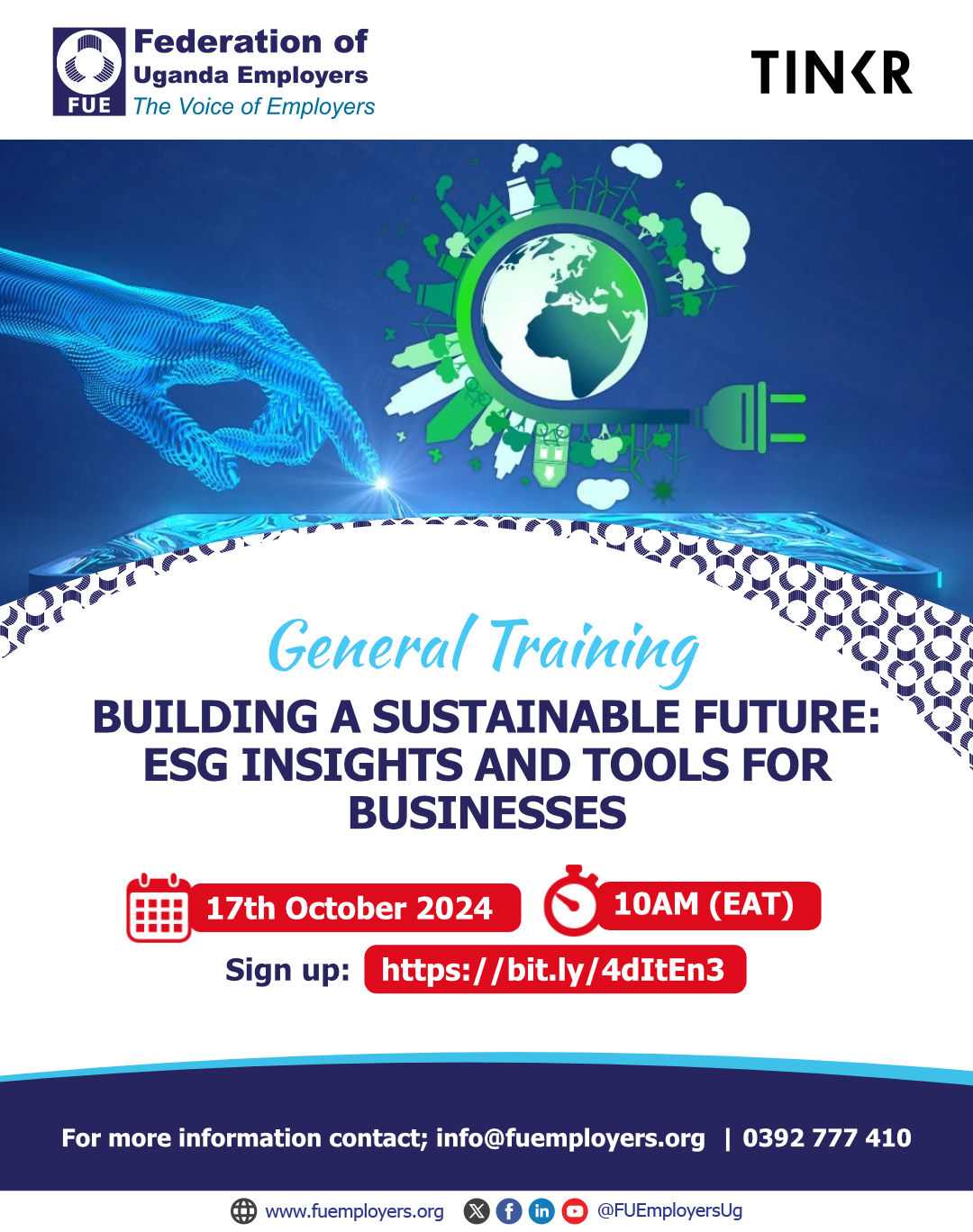 FUE Federation of Uganda Employers The Voice of Employers

TINKR

General Training

BUILDING A SUSTAINABLE FUTURE: ESG INSIGHTS AND TOOLS FOR BUSINESSES

17th October 2024

10AM (EAT)

Sign up: https://bit.ly/4dItEn3

For more information contact; info@fuemployers.org | 0392 777 410

www.fuemployers.org @FUEmployersUg